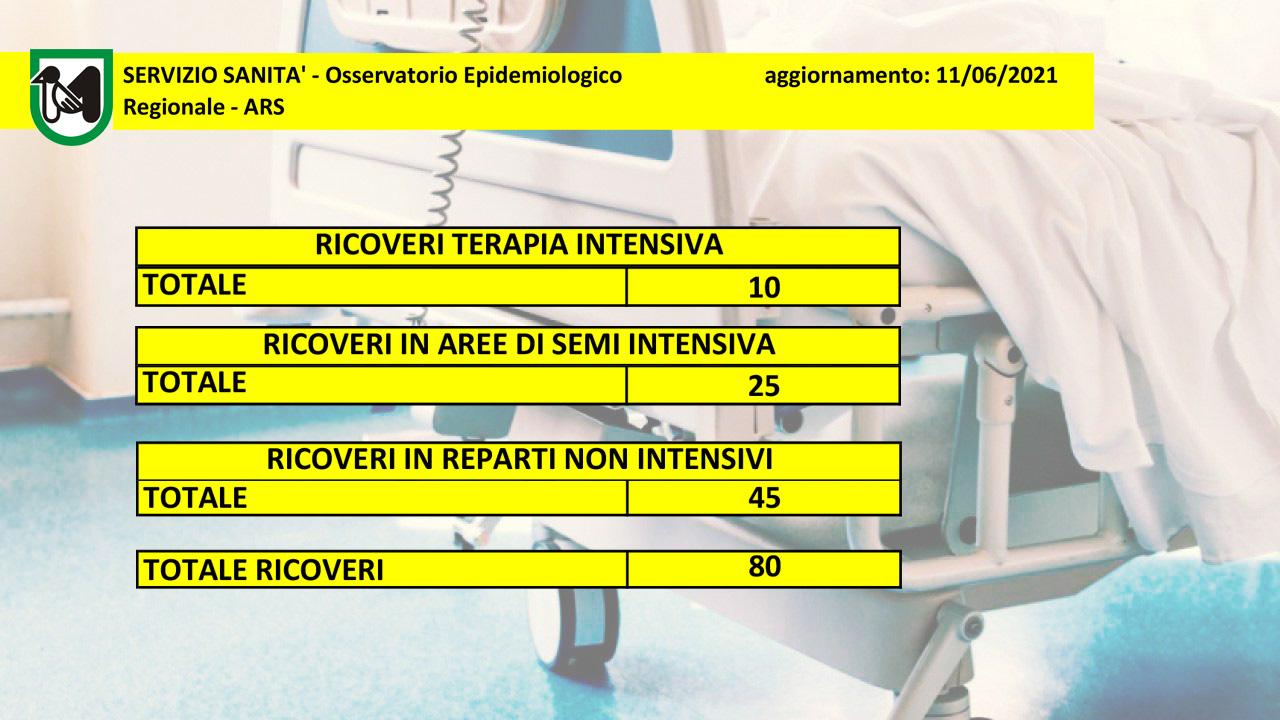 SERVIZIO SANITA' - Osservatorio Epidemiologico Regionale - ARS

aggiornamento: 11/06/2021

| RICOVERI TERAPIA INTENSIVA | |
|---|---|
| TOTALE | 10 |

| RICOVERI IN AREE DI SEMI INTENSIVA | |
|---|---|
| TOTALE | 25 |

| RICOVERI IN REPARTI NON INTENSIVI | |
|---|---|
| TOTALE | 45 |

| TOTALE RICOVERI | 80 |
|---|---|